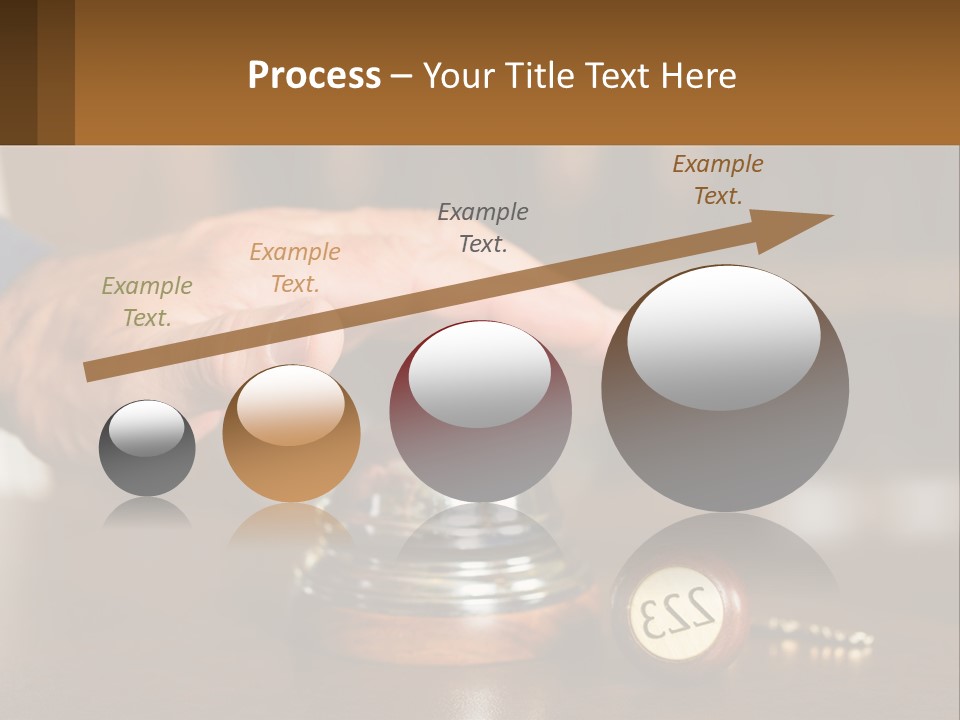 Process – Your Title Text Here

Example Text.

Example Text.

Example Text.

Example Text.

223